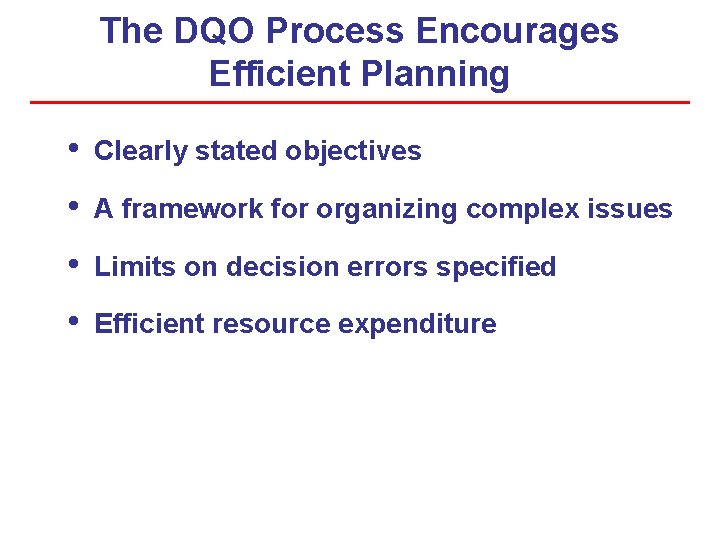 The DQO Process Encourages Efficient Planning

• Clearly stated objectives

• A framework for organizing complex issues

• Limits on decision errors specified

• Efficient resource expenditure